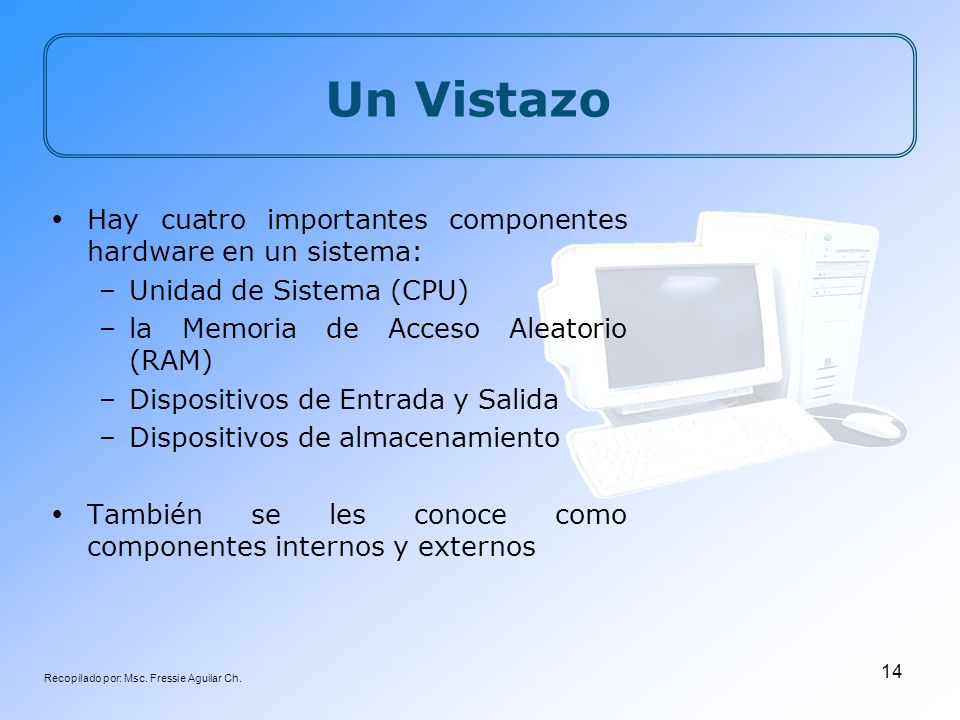 Un Vistazo

• Hay cuatro importantes componentes hardware en un sistema:
– Unidad de Sistema (CPU)
– la Memoria de Acceso Aleatorio (RAM)
– Dispositivos de Entrada y Salida
– Dispositivos de almacenamiento

• También se les conoce como componentes internos y externos

Recopilado por: Msc. Fressie Aguilar Ch.

14